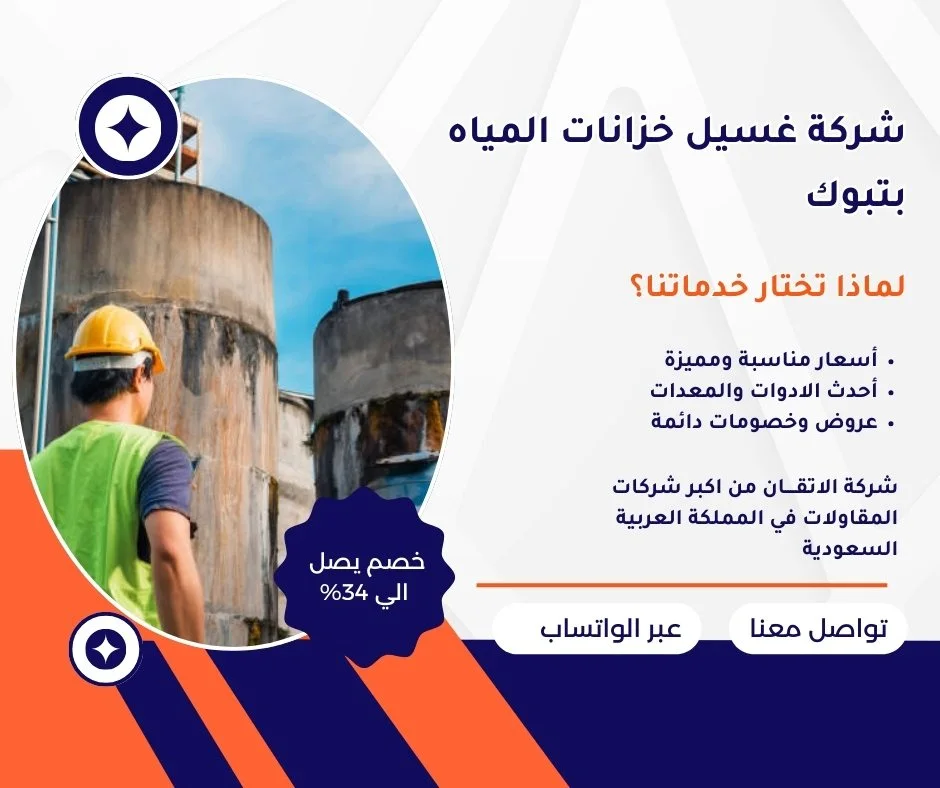 شركة غسيل خزانات المياه بتبوك

لماذا تختار خدماتنا؟

• أسعار مناسبة ومميزة
• أحدث الادوات والمعدات
• عروض وخصومات دائمة

شركة الاتقـان من اكبر شركات المقاولات في المملكة العربية السعودية

خصم يصل الي 34%

تواصل معنا

عبر الواتساب